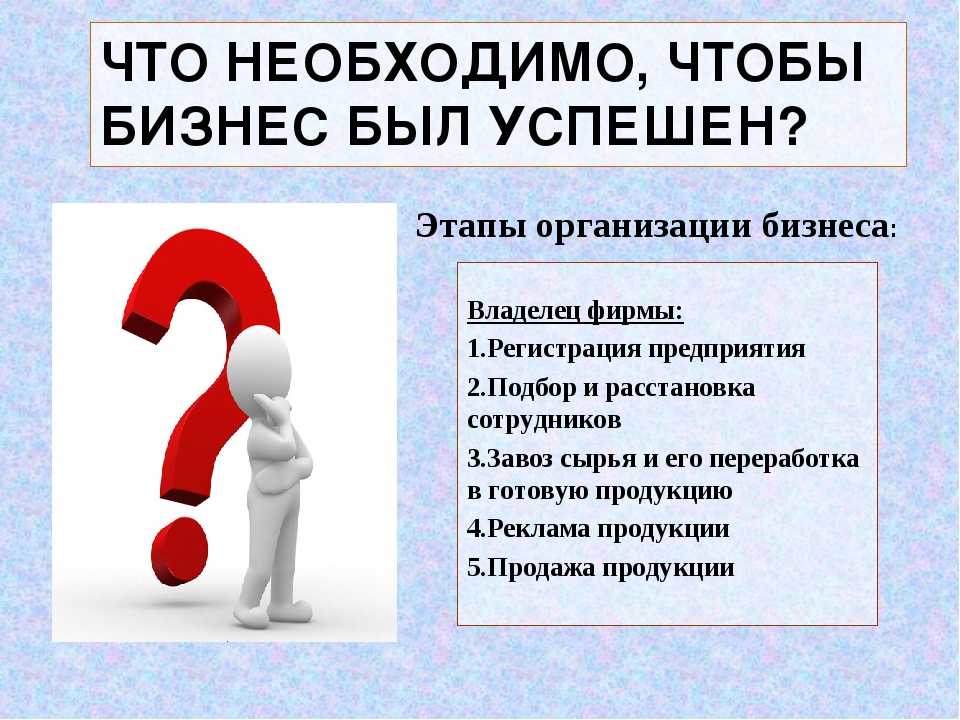 ЧТО НЕОБХОДИМО, ЧТОБЫ БИЗНЕС БЫЛ УСПЕШЕН?

Этапы организации бизнеса:

Владелец фирмы:
1.Регистрация предприятия
2.Подбор и расстановка сотрудников
3.Завоз сырья и его переработка в готовую продукцию
4.Реклама продукции
5.Продажа продукции